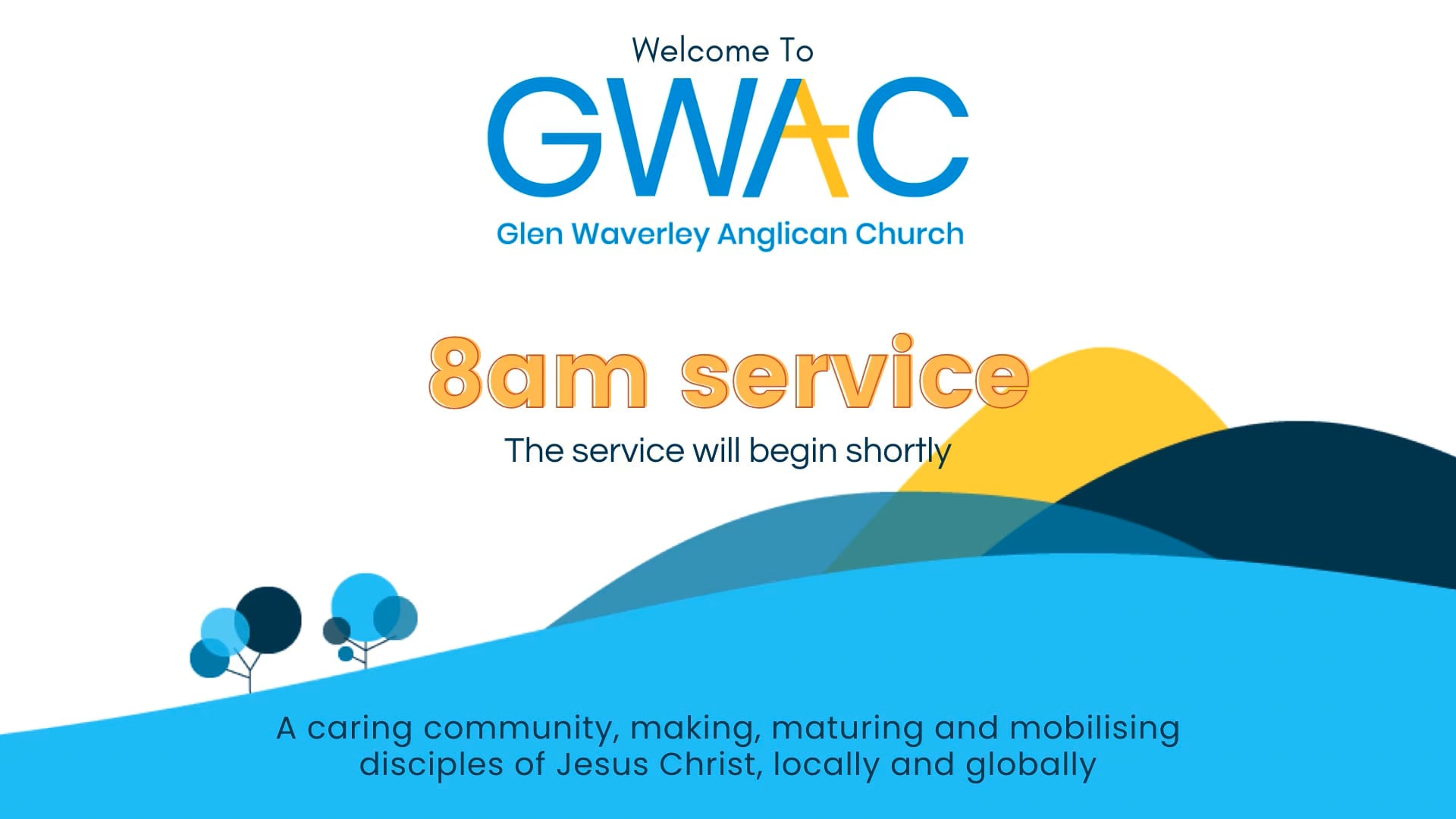 Welcome To

GWAC

Glen Waverley Anglican Church

8am service

The service will begin shortly

A caring community, making, maturing and mobilising disciples of Jesus Christ, locally and globally